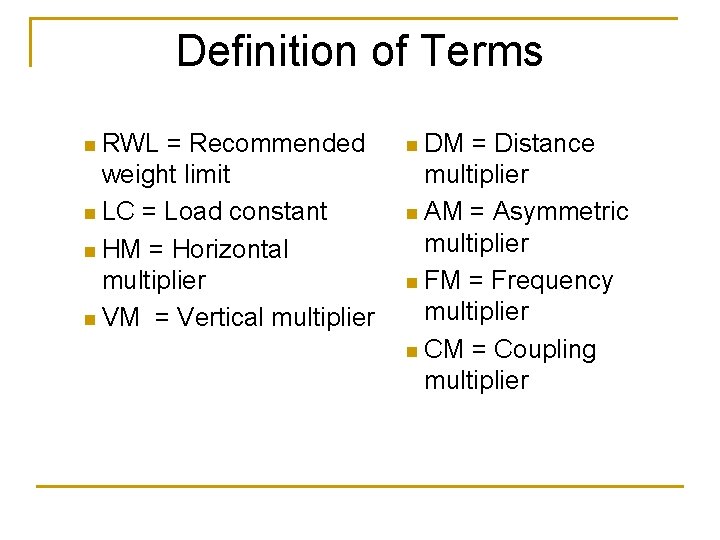 Definition of Terms

- RWL = Recommended weight limit
- LC = Load constant
- HM = Horizontal multiplier
- VM = Vertical multiplier

- DM = Distance multiplier
- AM = Asymmetric multiplier
- FM = Frequency multiplier
- CM = Coupling multiplier